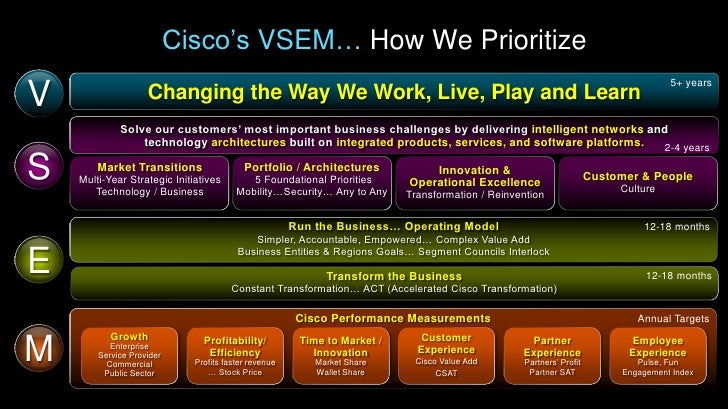 Cisco's VSEM… How We Prioritize

V

Changing the Way We Work, Live, Play and Learn

5+ years

S

Solve our customers' most important business challenges by delivering intelligent networks and technology architectures built on integrated products, services, and software platforms.

2-4 years

Market Transitions
Multi-Year Strategic Initiatives
Technology / Business

Portfolio / Architectures
5 Foundational Priorities
Mobility…Security… Any to Any

Innovation & Operational Excellence
Transformation / Reinvention

Customer & People
Culture

E

Run the Business… Operating Model
Simpler, Accountable, Empowered… Complex Value Add
Business Entities & Regions Goals… Segment Councils Interlock

12-18 months

Transform the Business
Constant Transformation… ACT (Accelerated Cisco Transformation)

12-18 months

M

Cisco Performance Measurements

Annual Targets

Growth
Enterprise
Service Provider
Commercial
Public Sector

Profitability/ Efficiency
Profits faster revenue
… Stock Price

Time to Market / Innovation
Market Share
Wallet Share

Customer Experience
Cisco Value Add
CSAT

Partner Experience
Partners' Profit
Partner SAT

Employee Experience
Pulse, Fun
Engagement Index